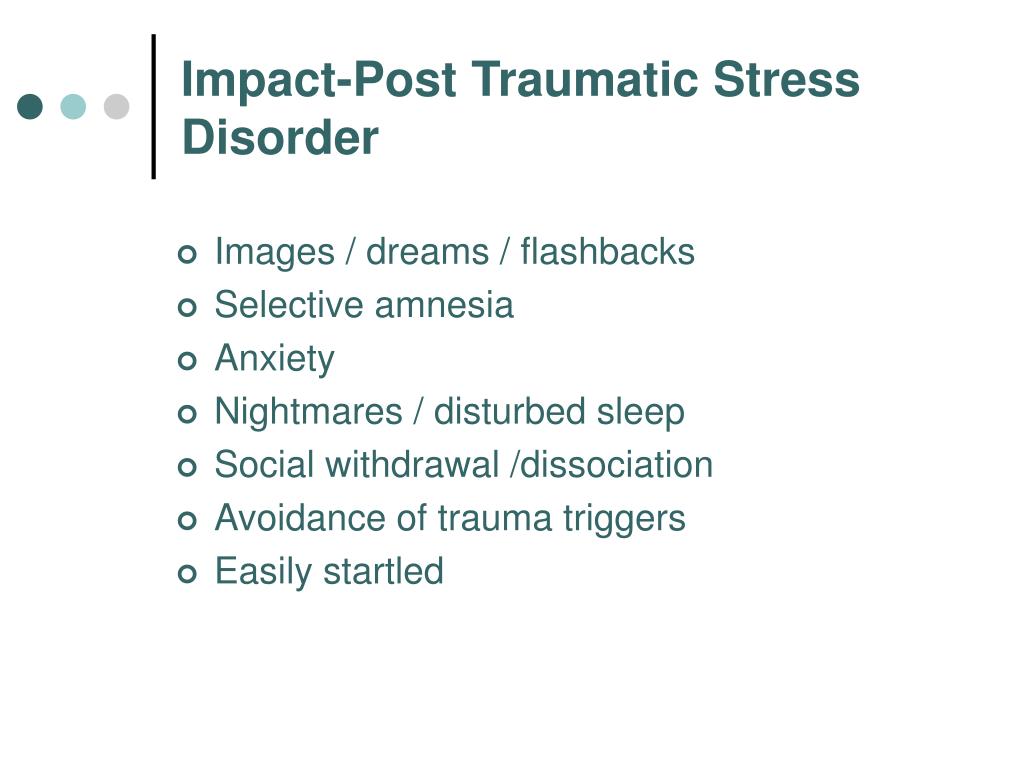 Impact-Post Traumatic Stress Disorder

- Images / dreams / flashbacks
- Selective amnesia
- Anxiety
- Nightmares / disturbed sleep
- Social withdrawal /dissociation
- Avoidance of trauma triggers
- Easily startled